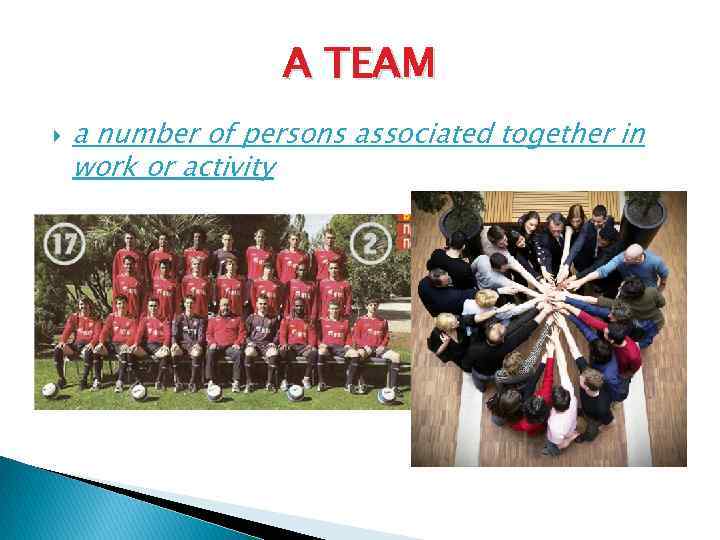 A TEAM

a number of persons associated together in work or activity

17

2